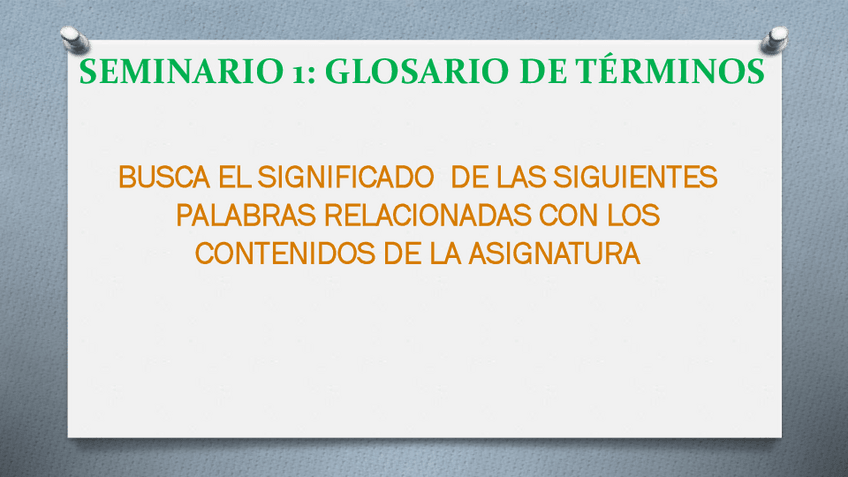 SEMINARIO 1: GLOSARIO DE TÉRMINOS

BUSCA EL SIGNIFICADO DE LAS SIGUIENTES PALABRAS RELACIONADAS CON LOS CONTENIDOS DE LA ASIGNATURA